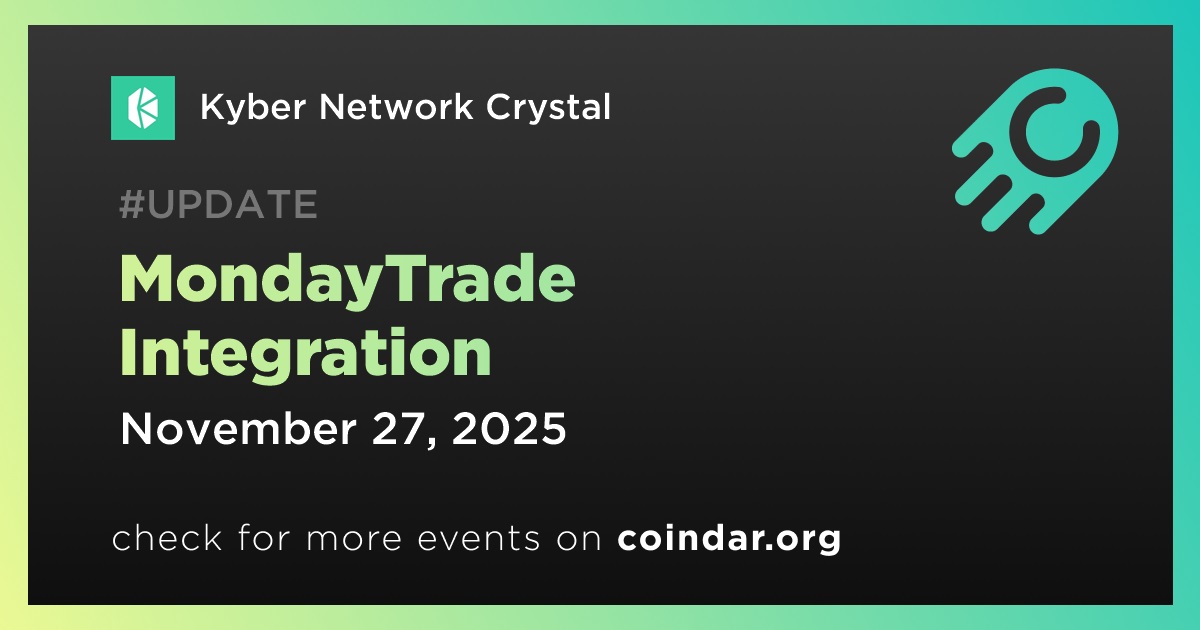 Kyber Network Crystal

#UPDATE

MondayTrade Integration

November 27, 2025

check for more events on coindar.org